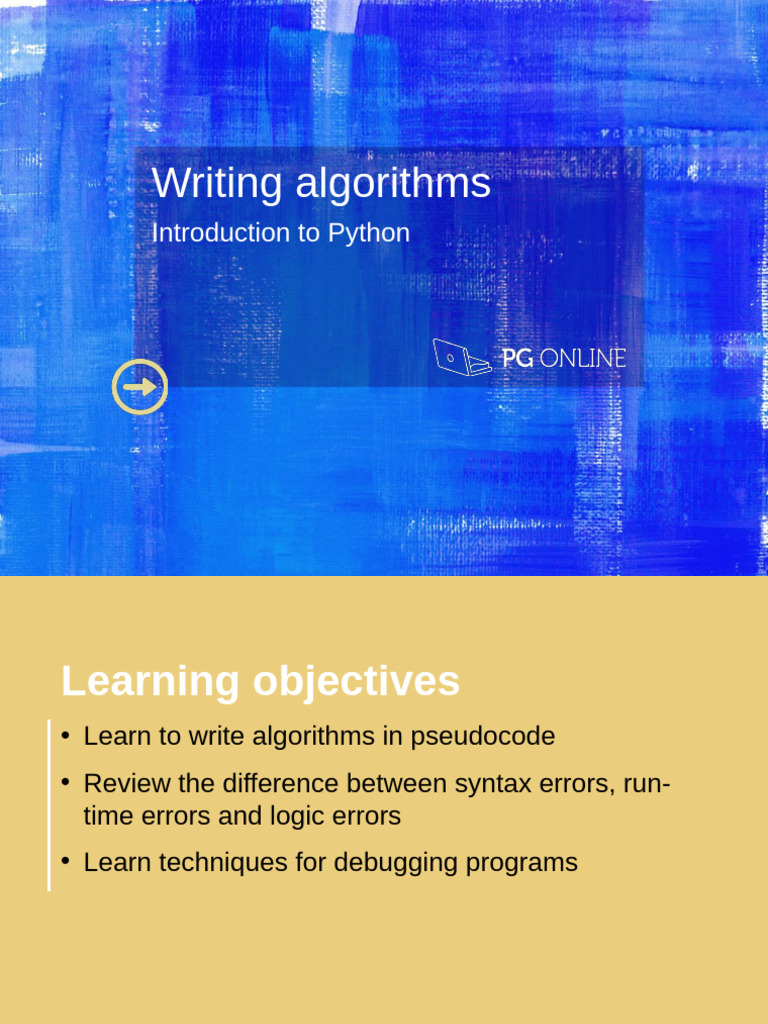 Writing algorithms

Introduction to Python

PG ONLINE

Learning objectives

• Learn to write algorithms in pseudocode

• Review the difference between syntax errors, run-time errors and logic errors

• Learn techniques for debugging programs